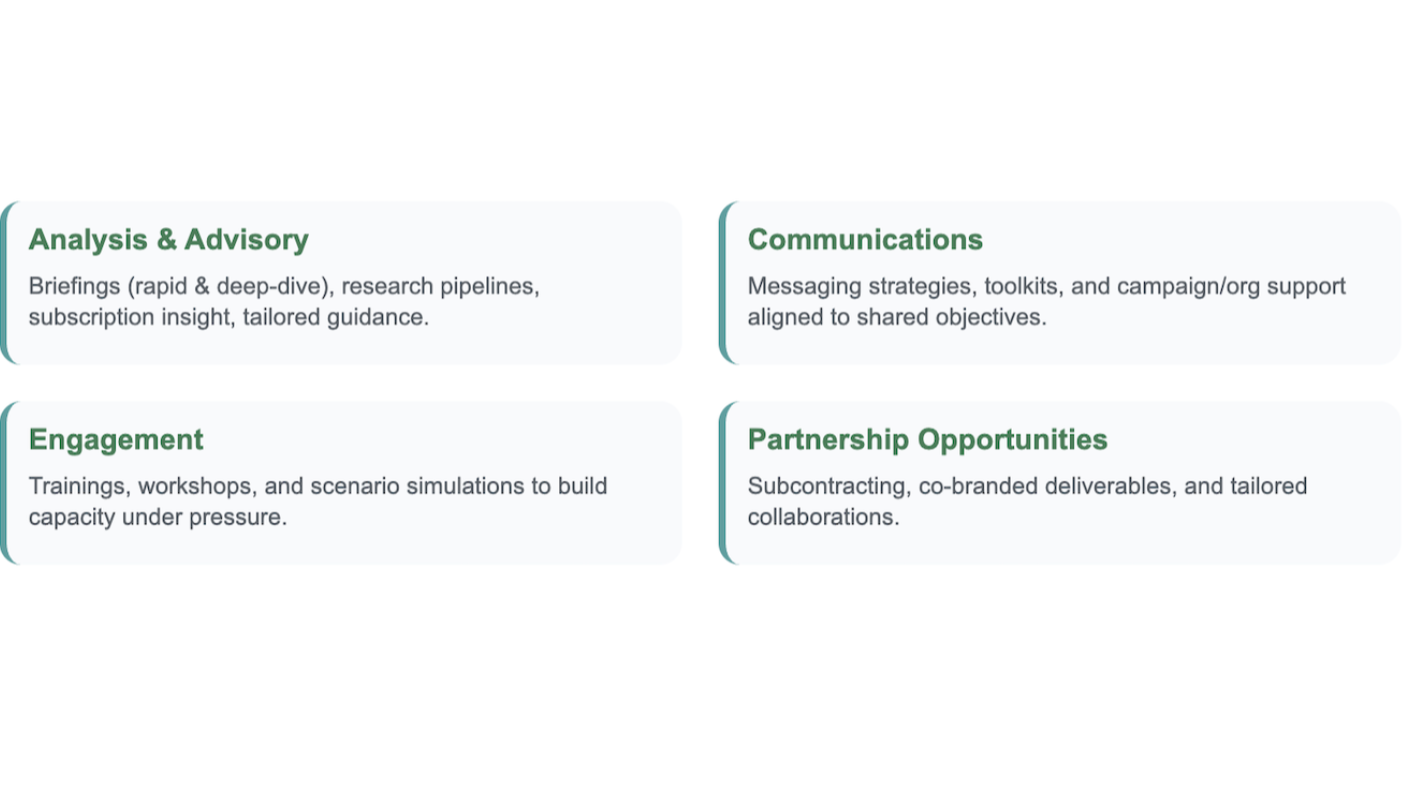 Analysis & Advisory

Briefings (rapid & deep-dive), research pipelines, subscription insight, tailored guidance.

Communications

Messaging strategies, toolkits, and campaign/org support aligned to shared objectives.

Engagement

Trainings, workshops, and scenario simulations to build capacity under pressure.

Partnership Opportunities

Subcontracting, co-branded deliverables, and tailored collaborations.